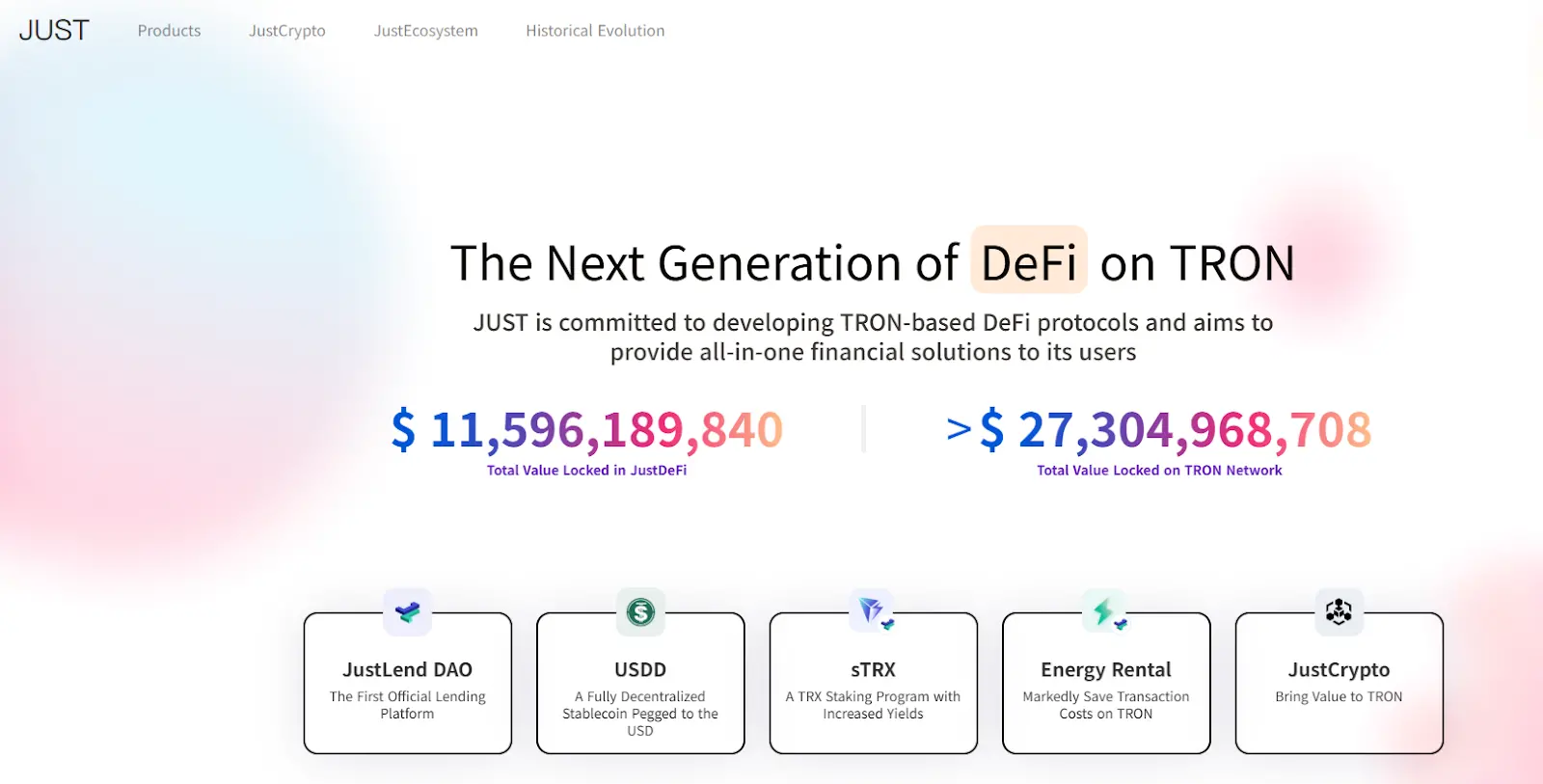 JUST Products JustCrypto JustEcosystem Historical Evolution

The Next Generation of DeFi on TRON

JUST is committed to developing TRON-based DeFi protocols and aims to provide all-in-one financial solutions to its users

$ 11,596,189,840
Total Value Locked in JustDeFi

>$ 27,304,968,708
Total Value Locked on TRON Network

JustLend DAO
The First Official Lending Platform

USDD
A Fully Decentralized Stablecoin Pegged to the USD

sTRX
A TRX Staking Program with Increased Yields

Energy Rental
Markedly Save Transaction Costs on TRON

JustCrypto
Bring Value to TRON